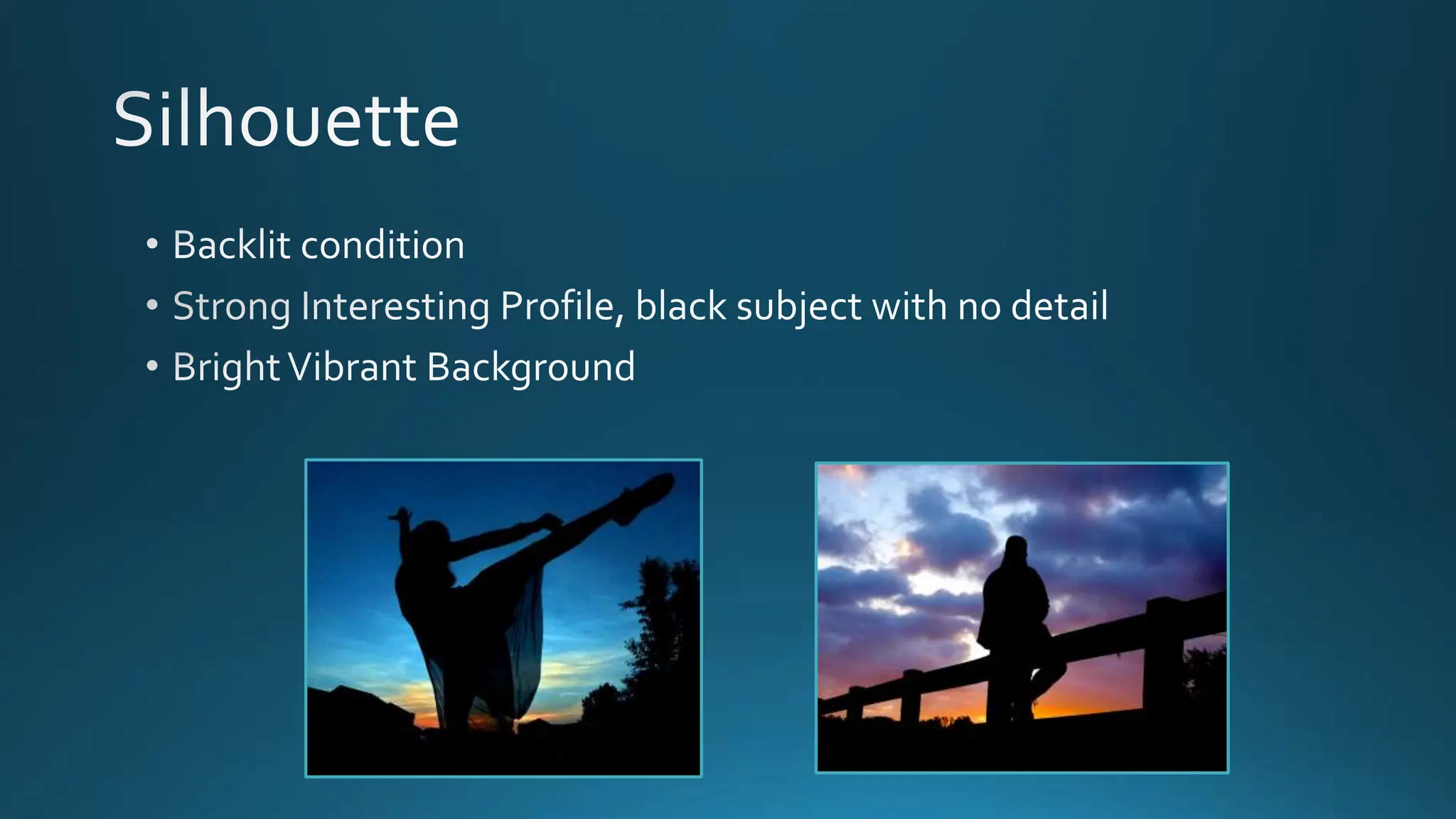 Silhouette

• Backlit condition
• Strong Interesting Profile, black subject with no detail
• Bright Vibrant Background